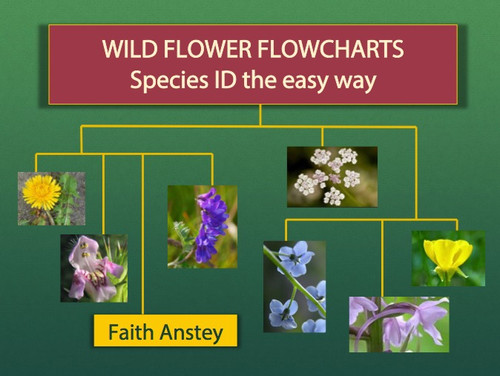 WILD FLOWER FLOWCHARTS
Species ID the easy way

Faith Anstey